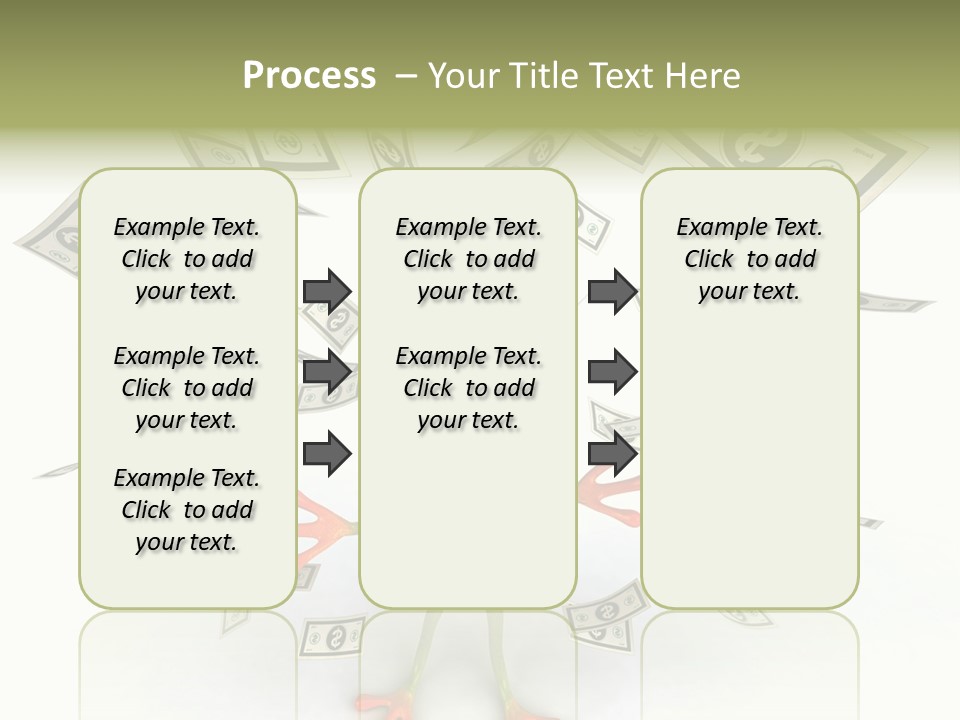 Process – Your Title Text Here

Example Text. Click to add your text.

Example Text. Click to add your text.

Example Text. Click to add your text.

Example Text. Click to add your text.

Example Text. Click to add your text.

Example Text. Click to add your text.